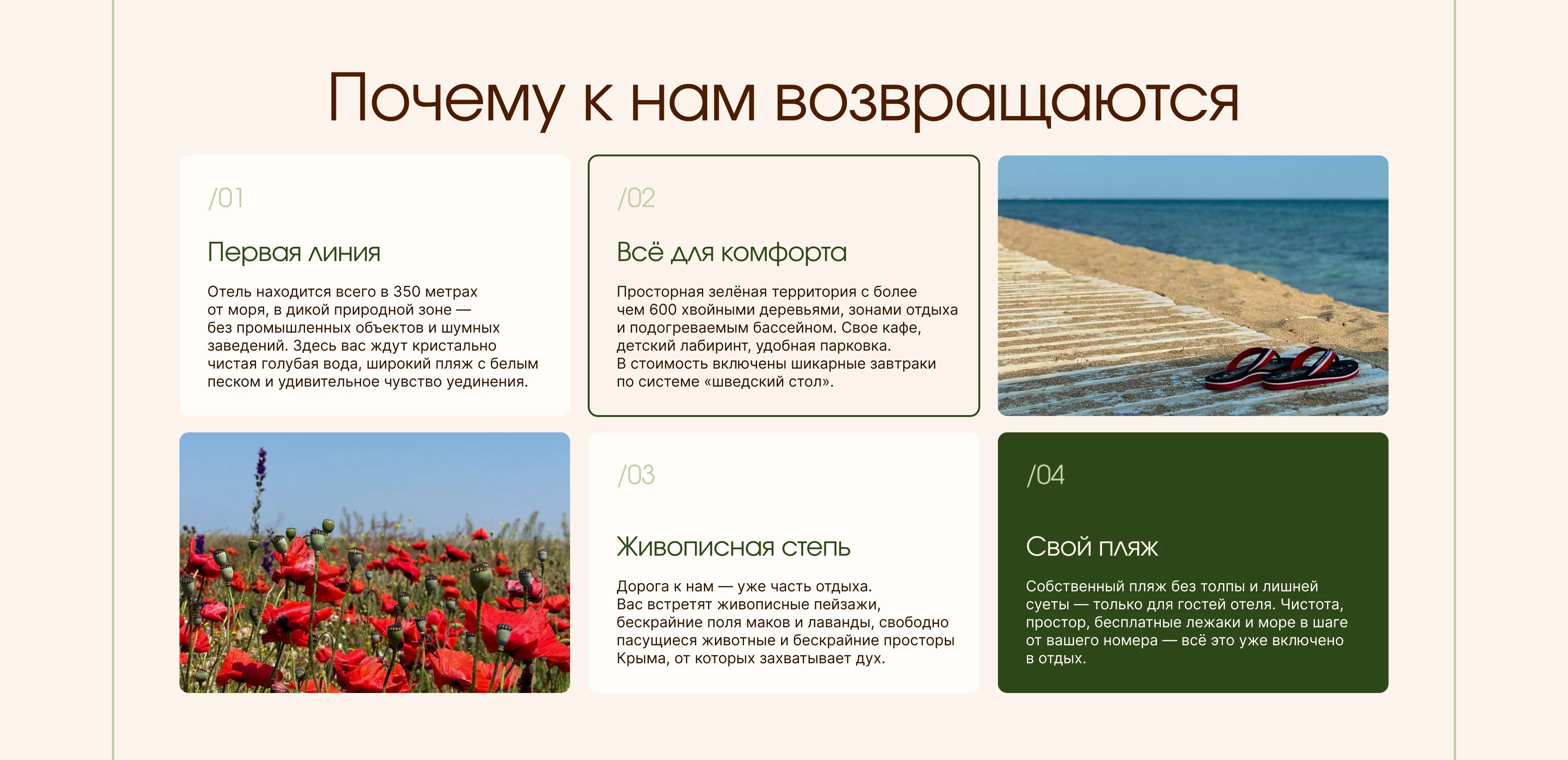 Почему к нам возвращаются

/01

Первая линия

Отель находится всего в 350 метрах от моря, в дикой природной зоне — без промышленных объектов и шумных заведений. Здесь вас ждут кристально чистая голубая вода, широкий пляж с белым песком и удивительное чувство уединения.

/02

Всё для комфорта

Просторная зелёная территория с более чем 600 хвойными деревьями, зонами отдыха и подогреваемым бассейном. Свое кафе, детский лабиринт, удобная парковка. В стоимость включены шикарные завтраки по системе «шведский стол».

/03

Живописная степь

Дорога к нам — уже часть отдыха. Вас встретят живописные пейзажи, бескрайние поля маков и лаванды, свободно пасущиеся животные и бескрайние просторы Крыма, от которых захватывает дух.

/04

Свой пляж

Собственный пляж без толпы и лишней суеты — только для гостей отеля. Чистота, простор, бесплатные лежаки и море в шаге от вашего номера — всё это уже включено в отдых.